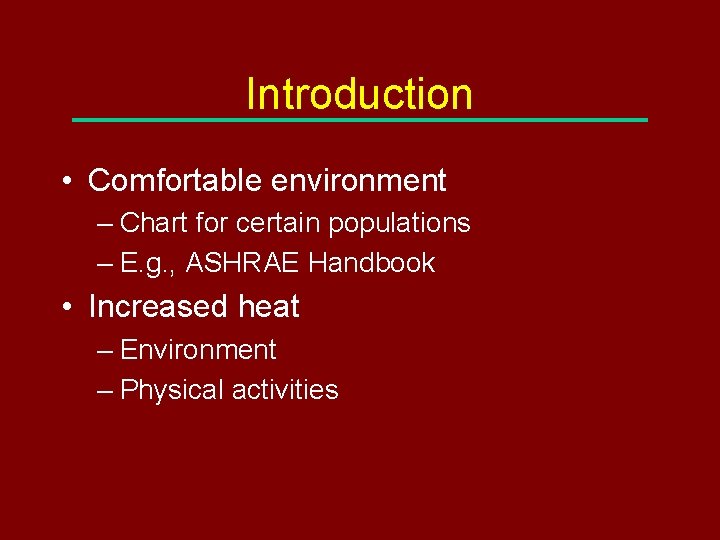 Introduction

• Comfortable environment
– Chart for certain populations
– E.g., ASHRAE Handbook

• Increased heat
– Environment
– Physical activities